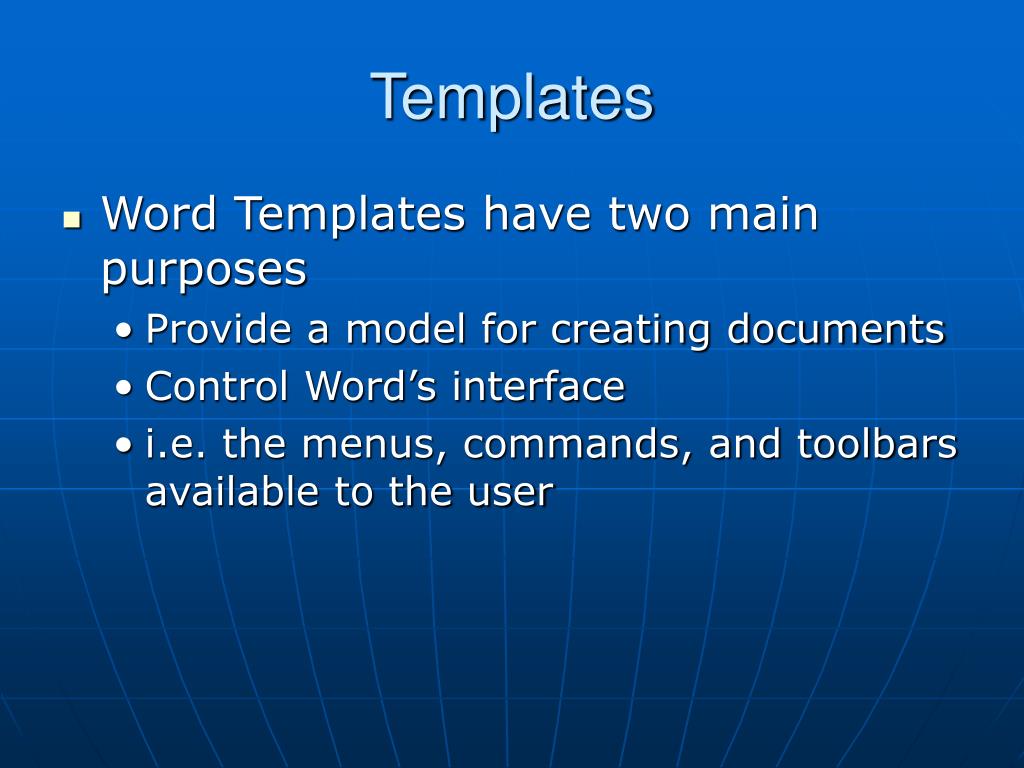 Templates

- Word Templates have two main purposes
  - Provide a model for creating documents
  - Control Word’s interface
  - i.e. the menus, commands, and toolbars available to the user